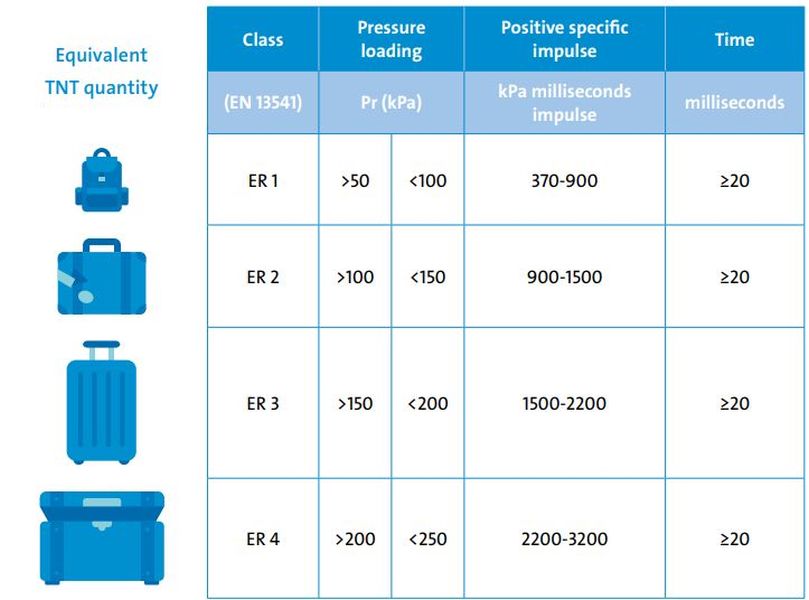 Equivalent TNT quantity

| Class | Pressure loading | | Positive specific impulse | Time |
|---|---|---|---|---|
| (EN 13541) | Pr (kPa) | | kPa milliseconds impulse | milliseconds |
| ER 1 | >50 | <100 | 370-900 | ≥20 |
| ER 2 | >100 | <150 | 900-1500 | ≥20 |
| ER 3 | >150 | <200 | 1500-2200 | ≥20 |
| ER 4 | >200 | <250 | 2200-3200 | ≥20 |